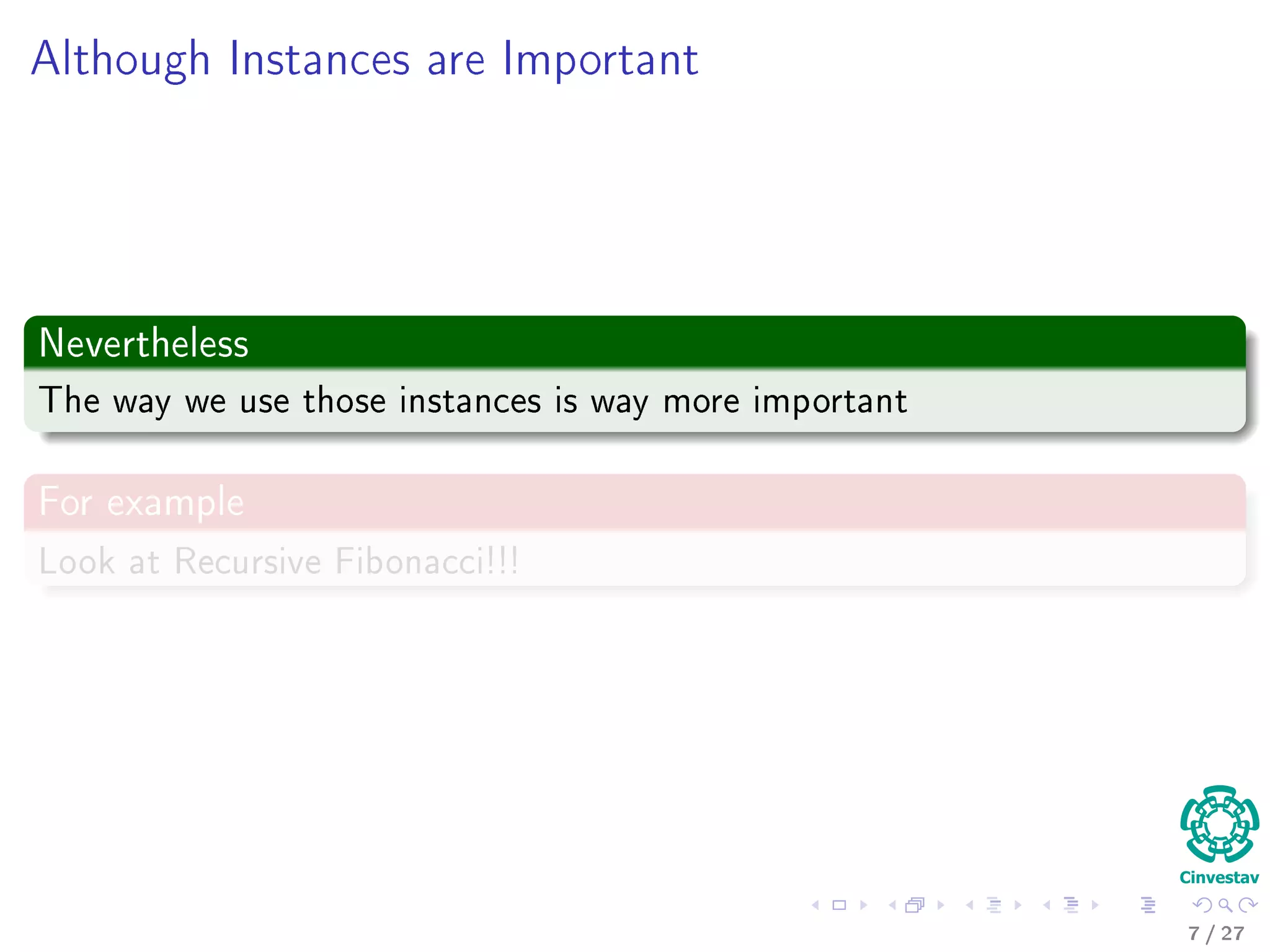 Although Instances are Important

Nevertheless

The way we use those instances is way more important

For example

Look at Recursive Fibonacci!!!

Cinvestav

7 / 27